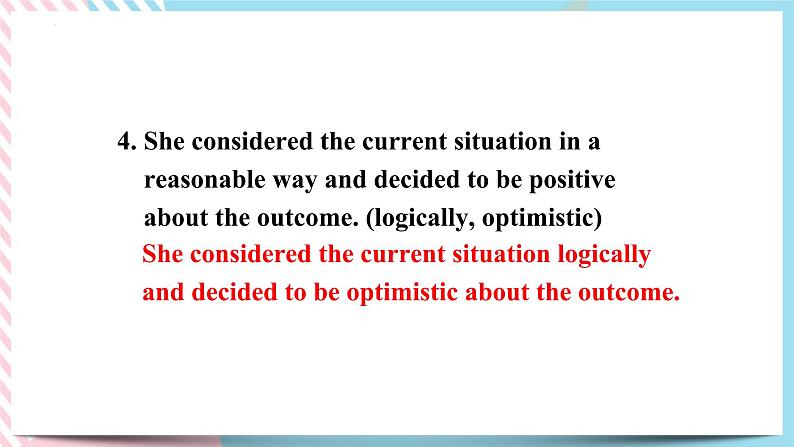 4. She considered the current situation in a reasonable way and decided to be positive about the outcome. (logically, optimistic)

She considered the current situation logically and decided to be optimistic about the outcome.